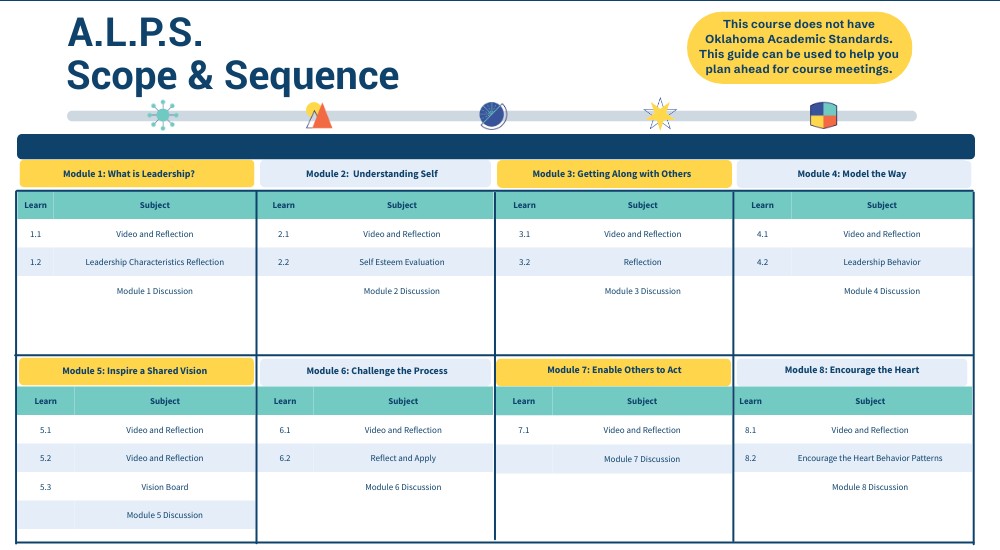 A.L.P.S.
Scope & Sequence

This course does not have Oklahoma Academic Standards. This guide can be used to help you plan ahead for course meetings.

Module 1: What is Leadership?

| Learn | Subject |
|---|---|
| 1.1 | Video and Reflection |
| 1.2 | Leadership Characteristics Reflection |
| | Module 1 Discussion |

Module 2: Understanding Self

| Learn | Subject |
|---|---|
| 2.1 | Video and Reflection |
| 2.2 | Self Esteem Evaluation |
| | Module 2 Discussion |

Module 3: Getting Along with Others

| Learn | Subject |
|---|---|
| 3.1 | Video and Reflection |
| 3.2 | Reflection |
| | Module 3 Discussion |

Module 4: Model the Way

| Learn | Subject |
|---|---|
| 4.1 | Video and Reflection |
| 4.2 | Leadership Behavior |
| | Module 4 Discussion |

Module 5: Inspire a Shared Vision

| Learn | Subject |
|---|---|
| 5.1 | Video and Reflection |
| 5.2 | Video and Reflection |
| 5.3 | Vision Board |
| | Module 5 Discussion |

Module 6: Challenge the Process

| Learn | Subject |
|---|---|
| 6.1 | Video and Reflection |
| 6.2 | Reflect and Apply |
| | Module 6 Discussion |

Module 7: Enable Others to Act

| Learn | Subject |
|---|---|
| 7.1 | Video and Reflection |
| | Module 7 Discussion |

Module 8: Encourage the Heart

| Learn | Subject |
|---|---|
| 8.1 | Video and Reflection |
| 8.2 | Encourage the Heart Behavior Patterns |
| | Module 8 Discussion |